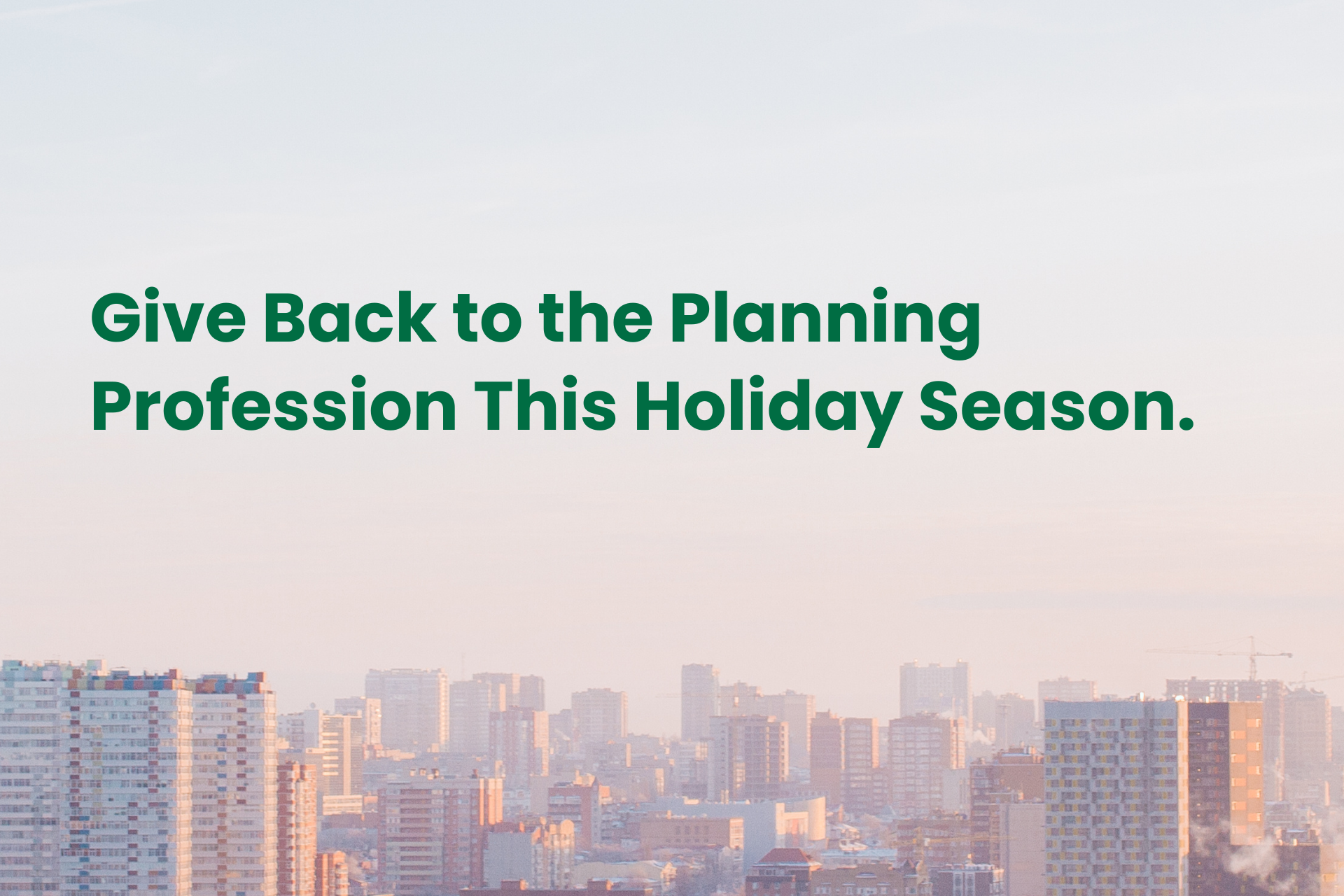 Give Back to the Planning Profession This Holiday Season.